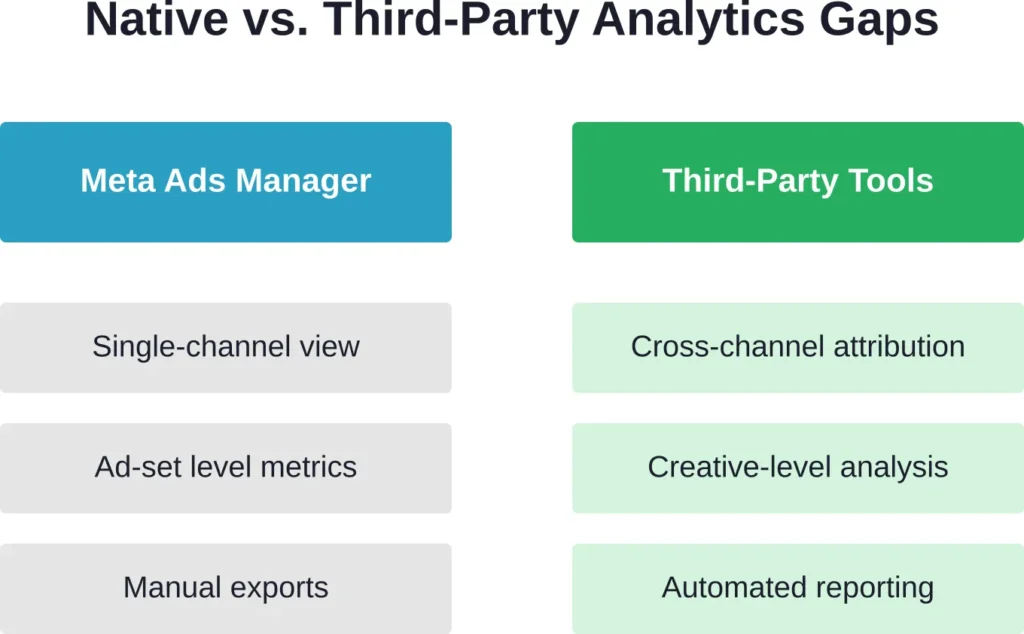 Native vs. Third-Party Analytics Gaps

Meta Ads Manager

Single-channel view

Ad-set level metrics

Manual exports

Third-Party Tools

Cross-channel attribution

Creative-level analysis

Automated reporting